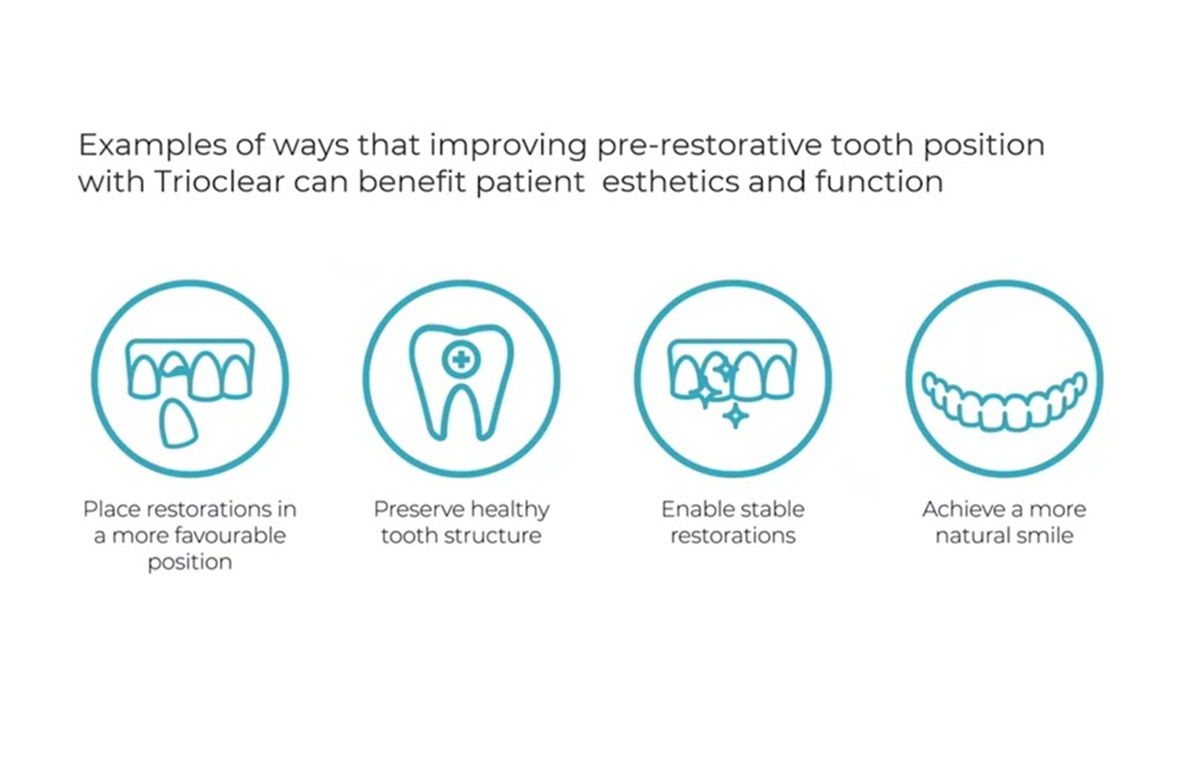 Examples of ways that improving pre-restorative tooth position with Trioclear can benefit patient esthetics and function

Place restorations in a more favourable position

Preserve healthy tooth structure

Enable stable restorations

Achieve a more natural smile